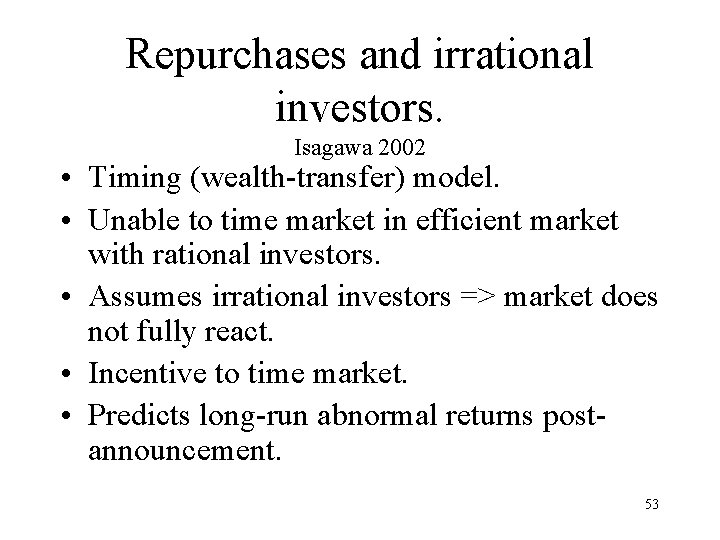 Repurchases and irrational investors.
Isagawa 2002

• Timing (wealth-transfer) model.
• Unable to time market in efficient market with rational investors.
• Assumes irrational investors => market does not fully react.
• Incentive to time market.
• Predicts long-run abnormal returns post-announcement.

53